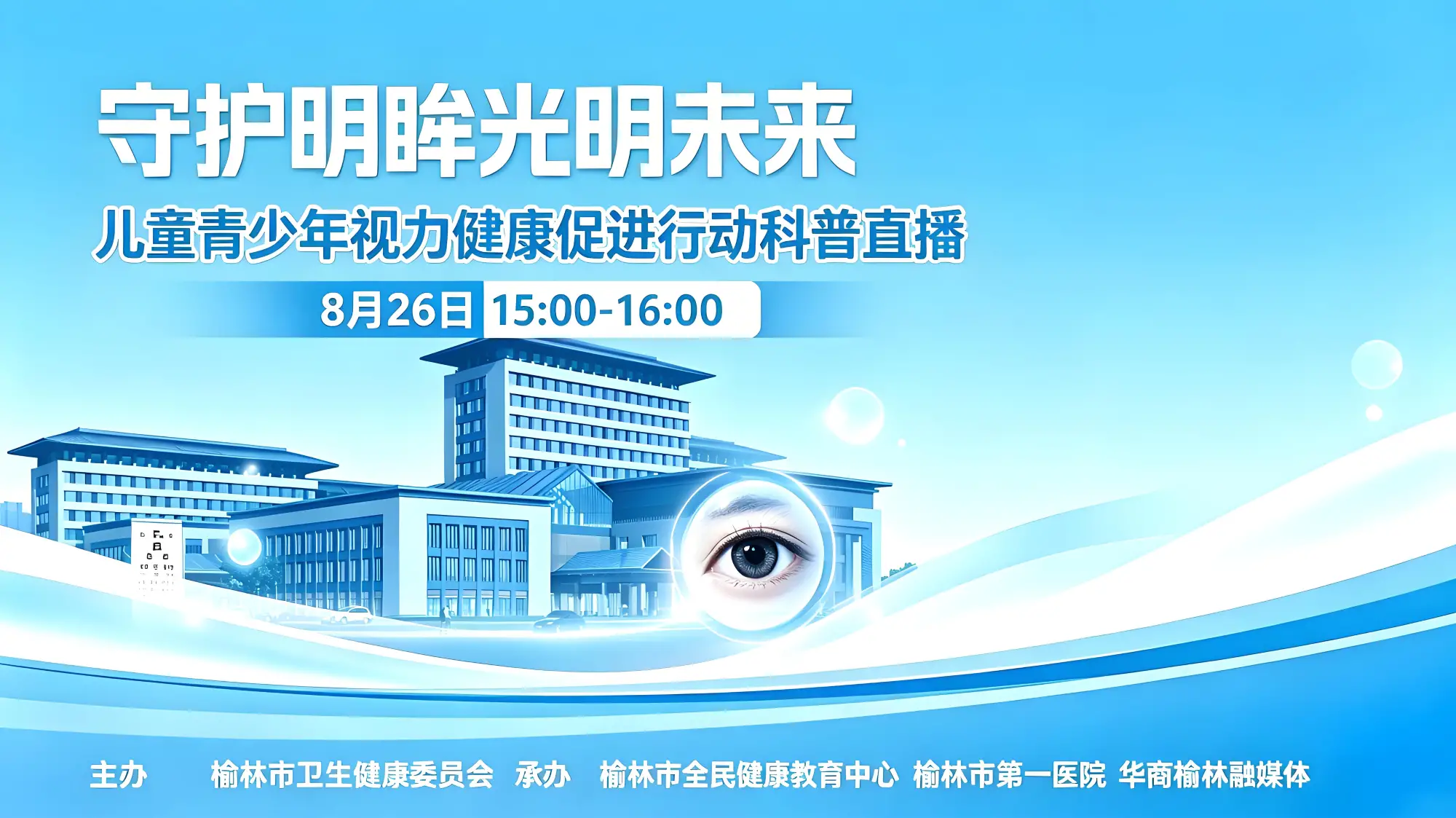 守护明眸光明未来

儿童青少年视力健康促进行动科普直播

8月26日 15:00-16:00

主办 榆林市卫生健康委员会 承办 榆林市全民健康教育中心 榆林市第一医院 华商榆林融媒体